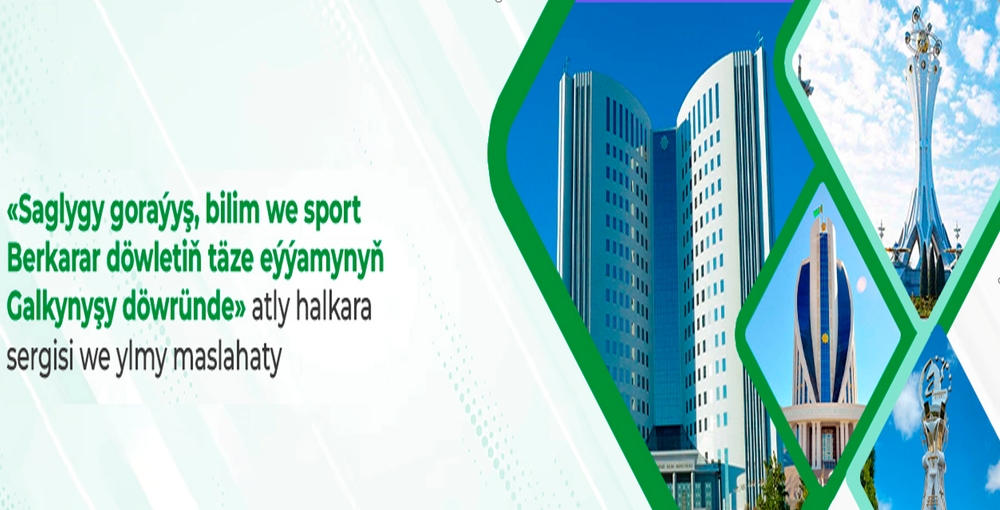 «Saglygy goraýyş, bilim we sport Berkarar döwletiň täze eýýamynyň Galkynyşy döwründe» atly halkara sergisi we ylmy maslahaty